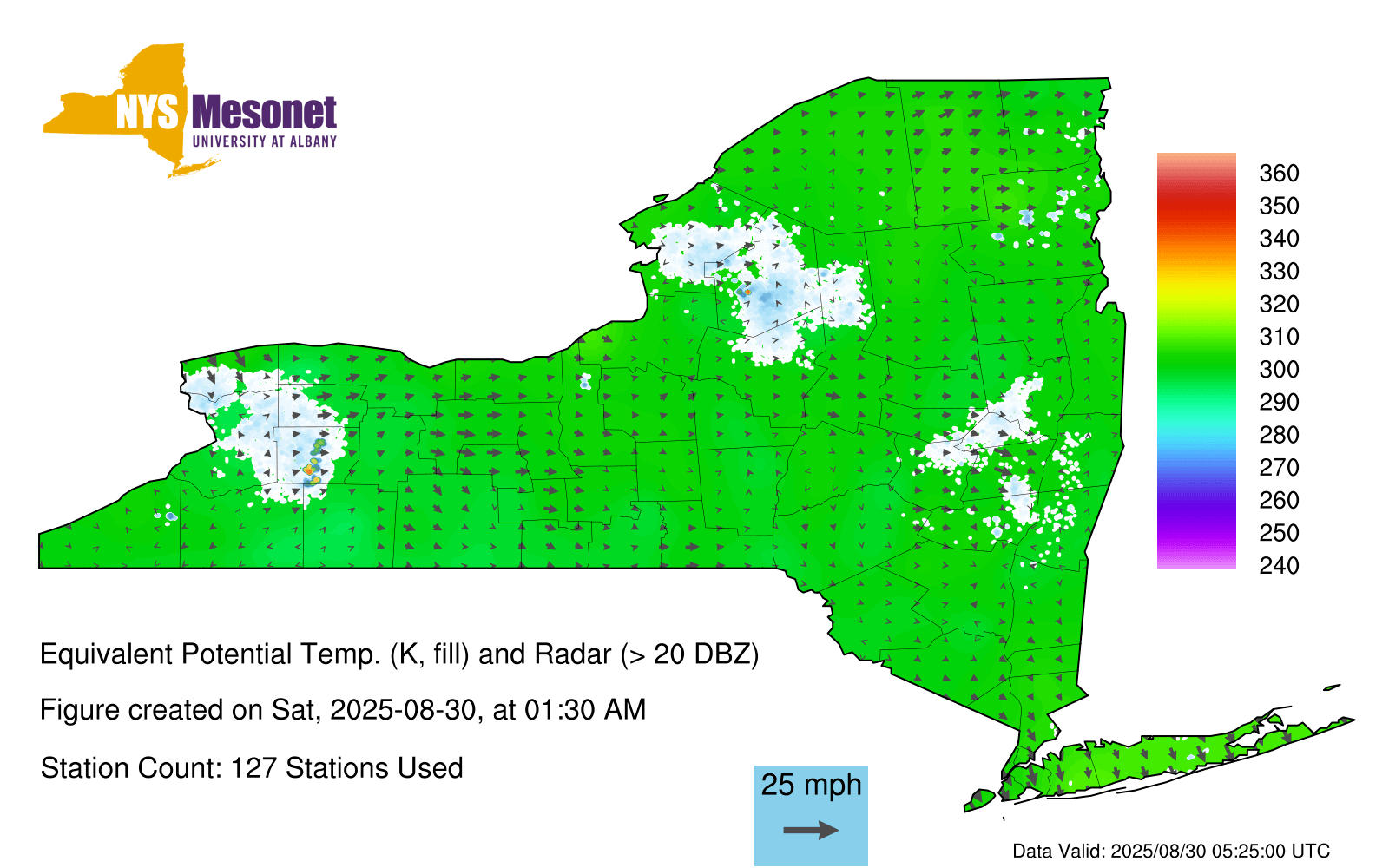 NYS Mesonet
UNIVERSITY AT ALBANY

360
350
340
330
320
310
300
290
280
270
260
250
240

Equivalent Potential Temp. (K, fill) and Radar (> 20 DBZ)

Figure created on Sat, 2025-08-30, at 01:30 AM

Station Count: 127 Stations Used

25 mph

Data Valid: 2025/08/30 05:25:00 UTC